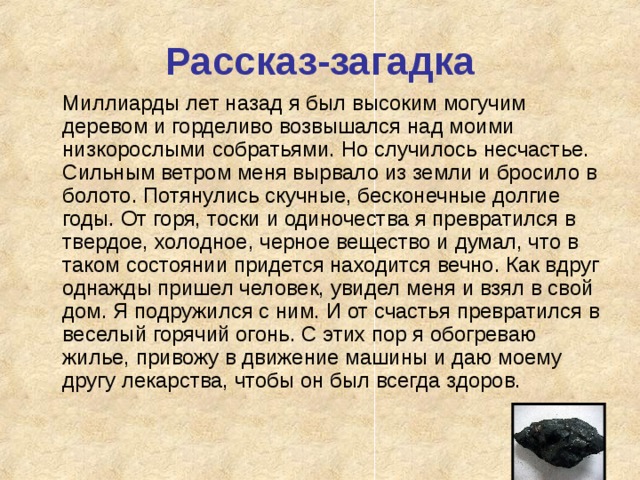 Рассказ-загадка

Миллиарды лет назад я был высоким могучим деревом и горделиво возвышался над моими низкорослыми собратьями. Но случилось несчастье. Сильным ветром меня вырвало из земли и бросило в болото. Потянулись скучные, бесконечные долгие годы. От горя, тоски и одиночества я превратился в твердое, холодное, черное вещество и думал, что в таком состоянии придется находится вечно. Как вдруг однажды пришел человек, увидел меня и взял в свой дом. Я подружился с ним. И от счастья превратился в веселый горячий огонь. С этих пор я обогреваю жилье, привожу в движение машины и даю моему другу лекарства, чтобы он был всегда здоров.